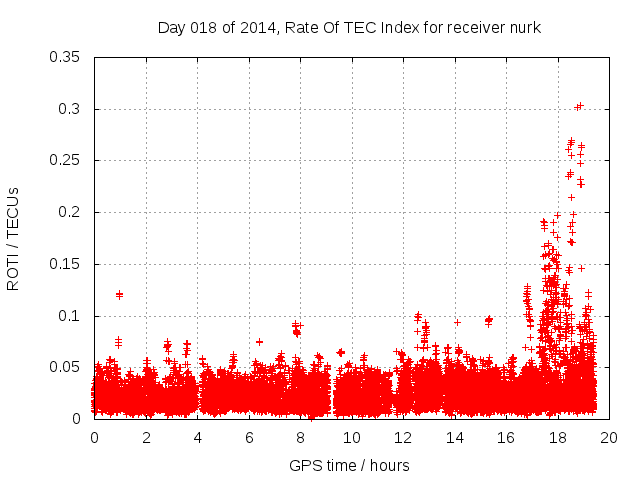 Day 018 of 2014, Rate Of TEC Index for receiver nurk

ROTI / TECUs

0.35
0.3
0.25
0.2
0.15
0.1
0.05
0

0 2 4 6 8 10 12 14 16 18 20

GPS time / hours